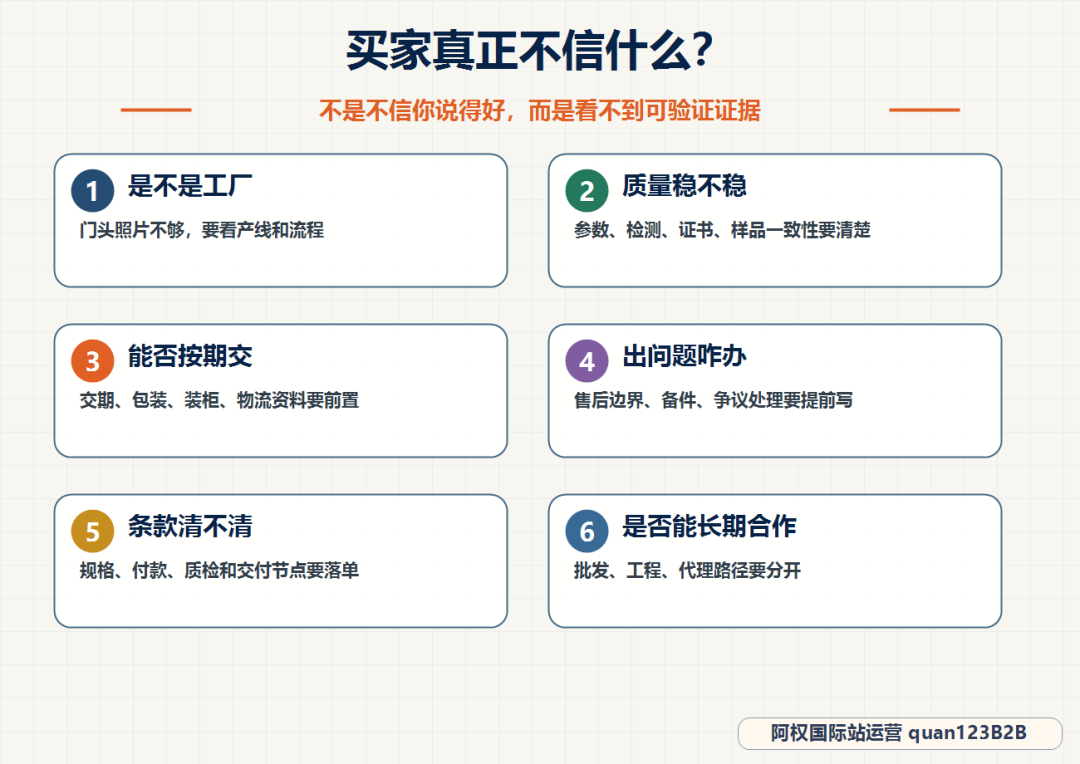 买家真正不信什么?

不是不信你说得好，而是看不到可验证证据

1 是不是工厂
门头照片不够，要看产线和流程

2 质量稳不稳
参数、检测、证书、样品一致性要清楚

3 能否按期交
交期、包装、装柜、物流资料要前置

4 出问题咋办
售后边界、备件、争议处理要提前写

5 条款清不清
规格、付款、质检和交付节点要落单

6 是否能长期合作
批发、工程、代理路径要分开

阿权国际站运营 quan123B2B